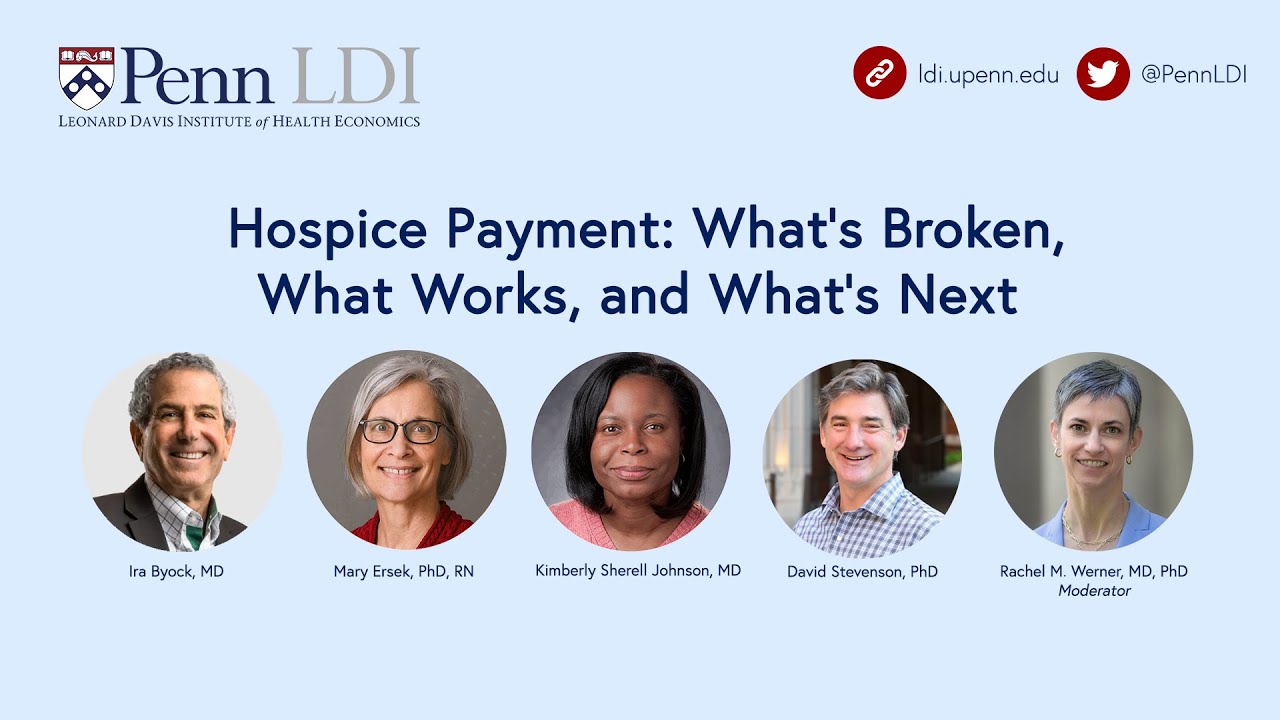 Penn LDI
LEONARD DAVIS INSTITUTE of HEALTH ECONOMICS

ldi.upenn.edu @PennLDI

Hospice Payment: What's Broken, What Works, and What's Next

Ira Byock, MD

Mary Ersek, PhD, RN

Kimberly Sherell Johnson, MD

David Stevenson, PhD

Rachel M. Werner, MD, PhD
Moderator